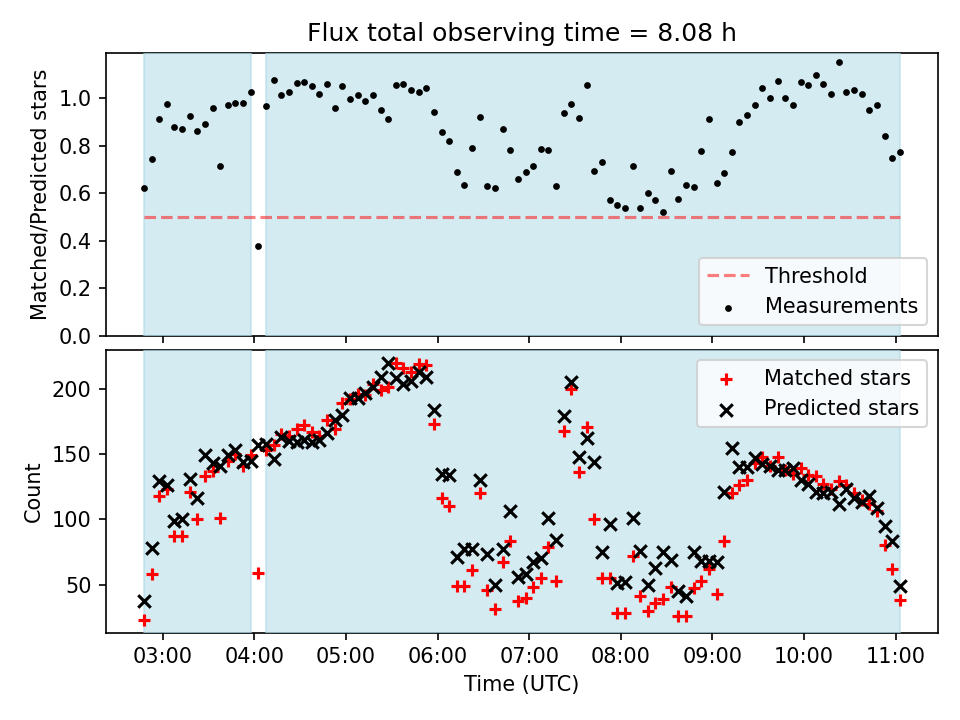 Flux total observing time = 8.08 h

Matched/Predicted stars

1.0
0.8
0.6
0.4
0.2
0.0

Threshold
Measurements

Count

200
150
100
50

Matched stars
Predicted stars

03:00 04:00 05:00 06:00 07:00 08:00 09:00 10:00 11:00

Time (UTC)